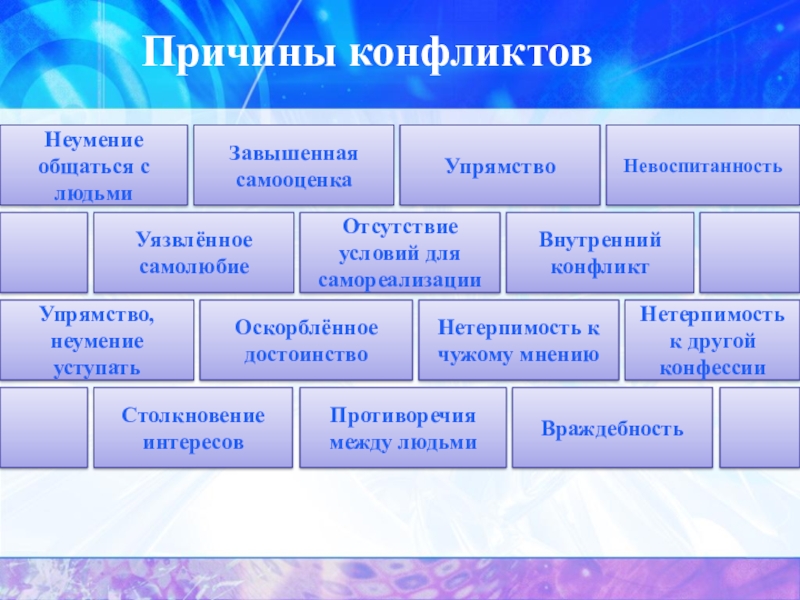 Причины конфликтов

Неумение общаться с людьми

Завышенная самооценка

Упрямство

Невоспитанность

Уязвлённое самолюбие

Отсутствие условий для самореализации

Внутренний конфликт

Упрямство, неумение уступать

Оскорблённое достоинство

Нетерпимость к чужому мнению

Нетерпимость к другой конфессии

Столкновение интересов

Противоречия между людьми

Враждебность